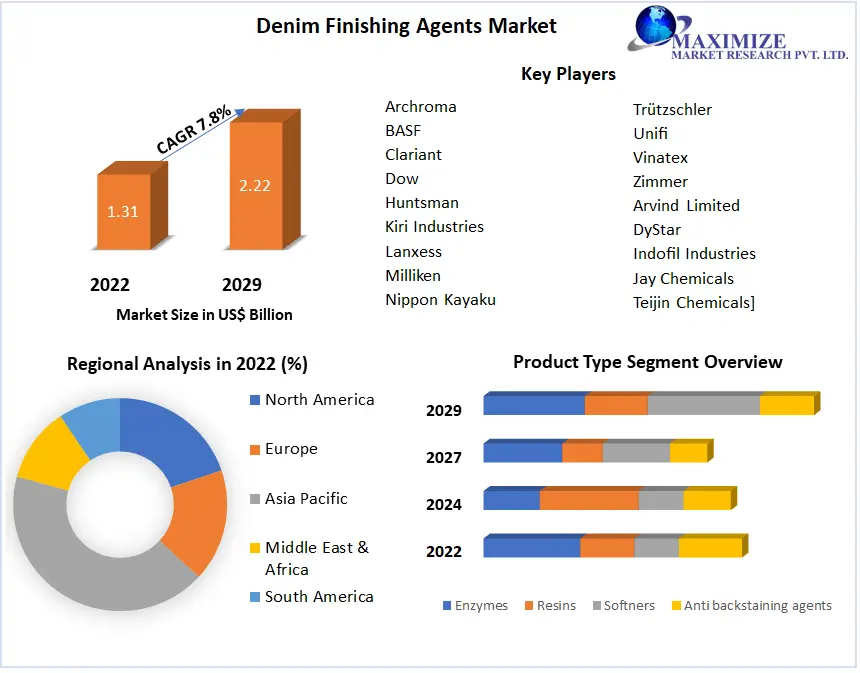 Denim Finishing Agents Market

MAXIMIZE
MARKET RESEARCH PVT. LTD.

CAGR 7.8%

1.31

2.22

2022

2029

Market Size in US$ Billion

Key Players

Archroma
BASF
Clariant
Dow
Huntsman
Kiri Industries
Lanxess
Milliken
Nippon Kayaku

Trützschler
Unifi
Vinatex
Zimmer
Arvind Limited
DyStar
Indofil Industries
Jay Chemicals
Teijin Chemicals]

Regional Analysis in 2022 (%)

North America
Europe
Asia Pacific
Middle East & Africa
South America

Product Type Segment Overview

2029
2027
2024
2022

Enzymes
Resins
Softners
Anti backstaining agents